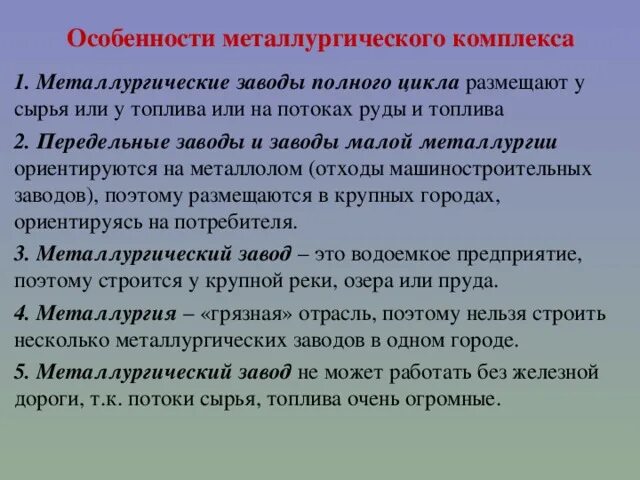 Особенности металлургического комплекса

1. Металлургические заводы полного цикла размещают у сырья или у топлива или на потоках руды и топлива

2. Передельные заводы и заводы малой металлургии ориентируются на металлолом (отходы машиностроительных заводов), поэтому размещаются в крупных городах, ориентируясь на потребителя.

3. Металлургический завод – это водоемкое предприятие, поэтому строится у крупной реки, озера или пруда.

4. Металлургия – «грязная» отрасль, поэтому нельзя строить несколько металлургических заводов в одном городе.

5. Металлургический завод не может работать без железной дороги, т.к. потоки сырья, топлива очень огромные.